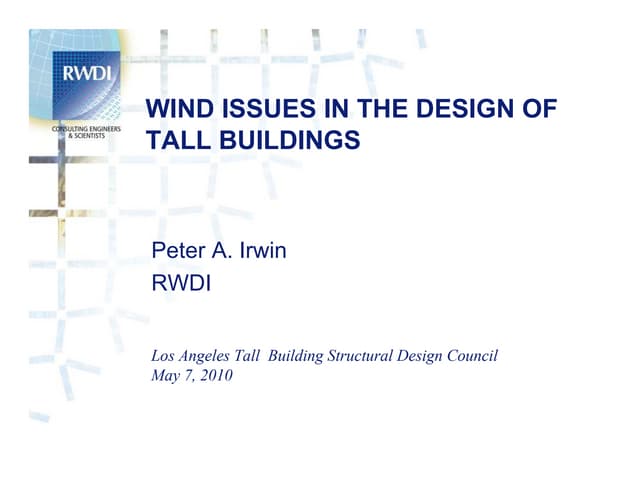 RWDI
CONSULTING ENGINEERS & SCIENTISTS

WIND ISSUES IN THE DESIGN OF TALL BUILDINGS

Peter A. Irwin
RWDI

Los Angeles Tall  Building Structural Design Council
May 7, 2010